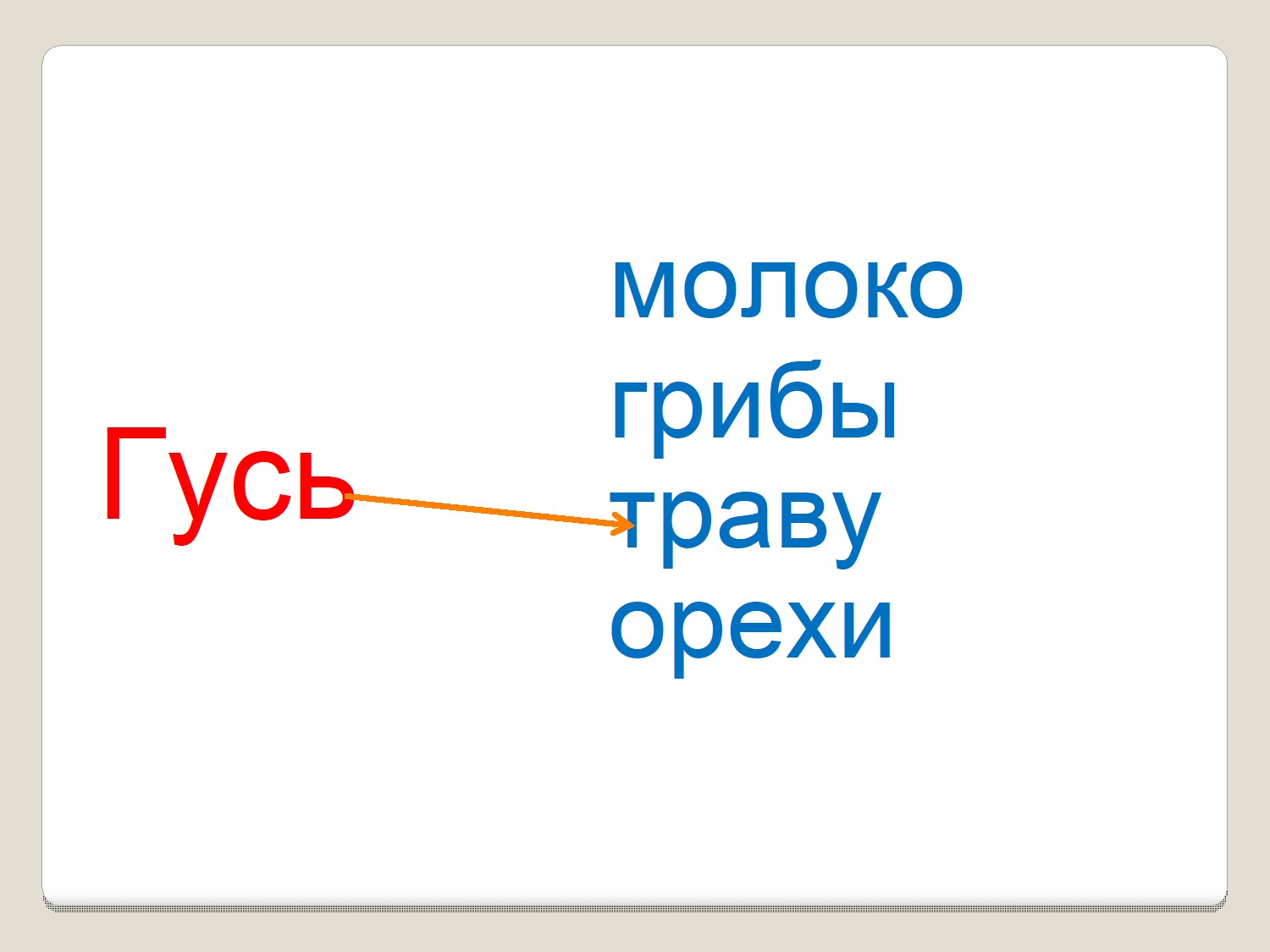 Гусь

молоко
грибы
траву
орехи